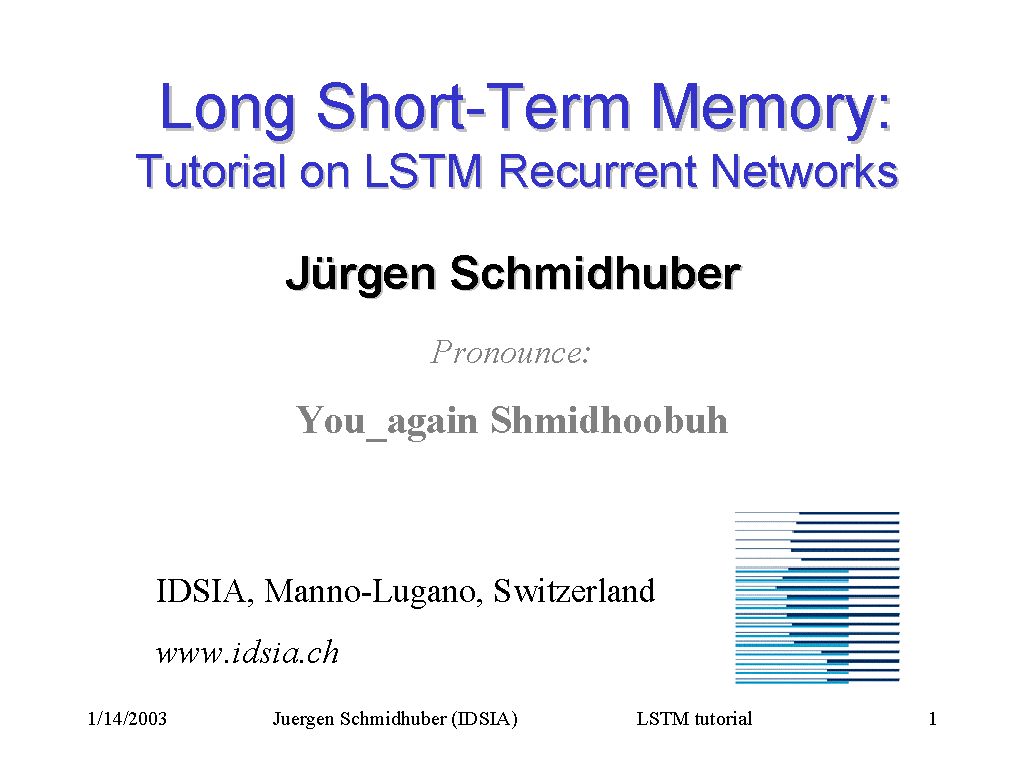 Long Short-Term Memory:
Tutorial on LSTM Recurrent Networks

Jürgen Schmidhuber

Pronounce:

You_again Shmidhoobuh

IDSIA, Manno-Lugano, Switzerland

www.idsia.ch

1/14/2003 Juergen Schmidhuber (IDSIA) LSTM tutorial 1